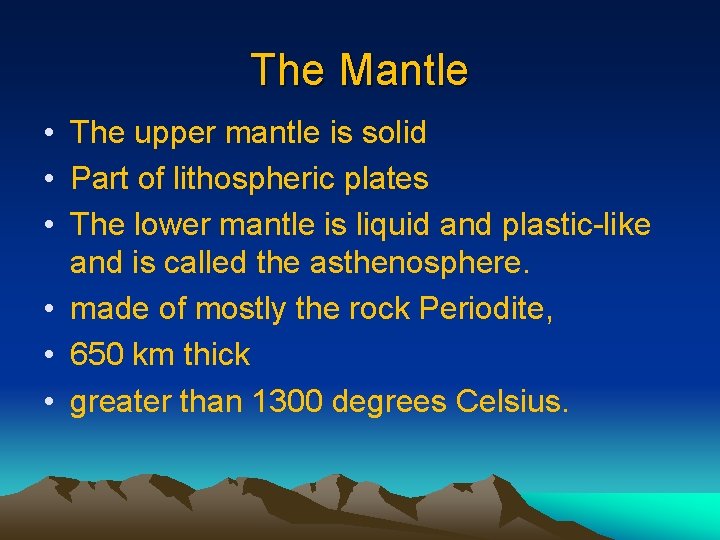 The Mantle

• The upper mantle is solid
• Part of lithospheric plates
• The lower mantle is liquid and plastic-like and is called the asthenosphere.
• made of mostly the rock Periodite,
• 650 km thick
• greater than 1300 degrees Celsius.